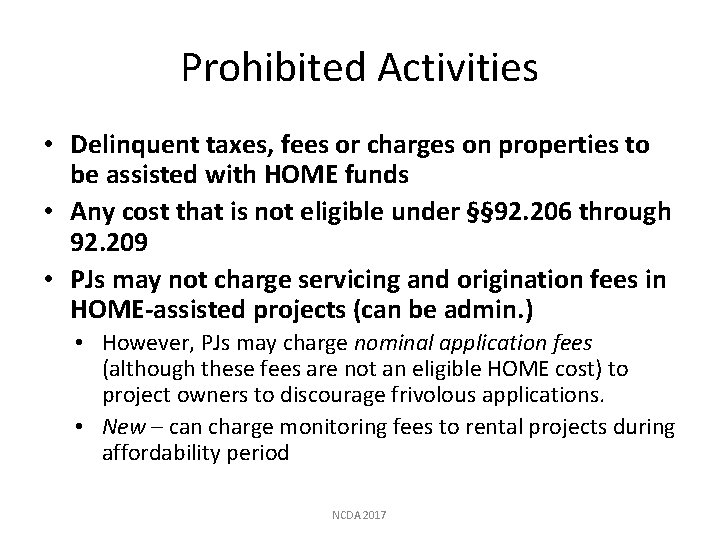 Prohibited Activities

• Delinquent taxes, fees or charges on properties to be assisted with HOME funds
• Any cost that is not eligible under §§92.206 through 92.209
• PJs may not charge servicing and origination fees in HOME-assisted projects (can be admin.)
  • However, PJs may charge nominal application fees (although these fees are not an eligible HOME cost) to project owners to discourage frivolous applications.
  • New – can charge monitoring fees to rental projects during affordability period

NCDA 2017